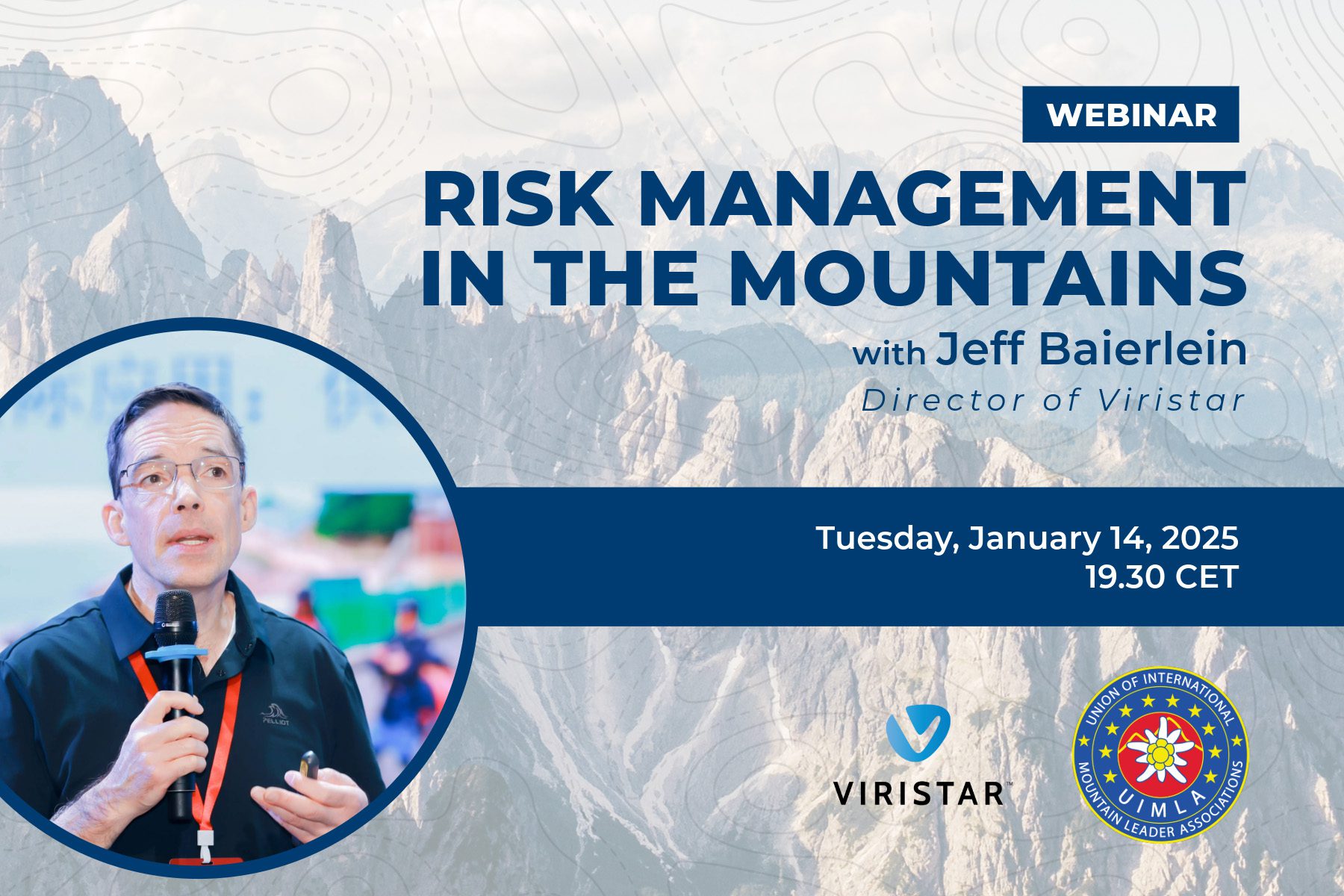 WEBINAR

RISK MANAGEMENT IN THE MOUNTAINS

with Jeff Baierlein

Director of Viristar

Tuesday, January 14, 2025
19.30 CET

PELLIOT

VIRISTAR™

UNION OF INTERNATIONAL MOUNTAIN LEADER ASSOCIATIONS
UIMLA